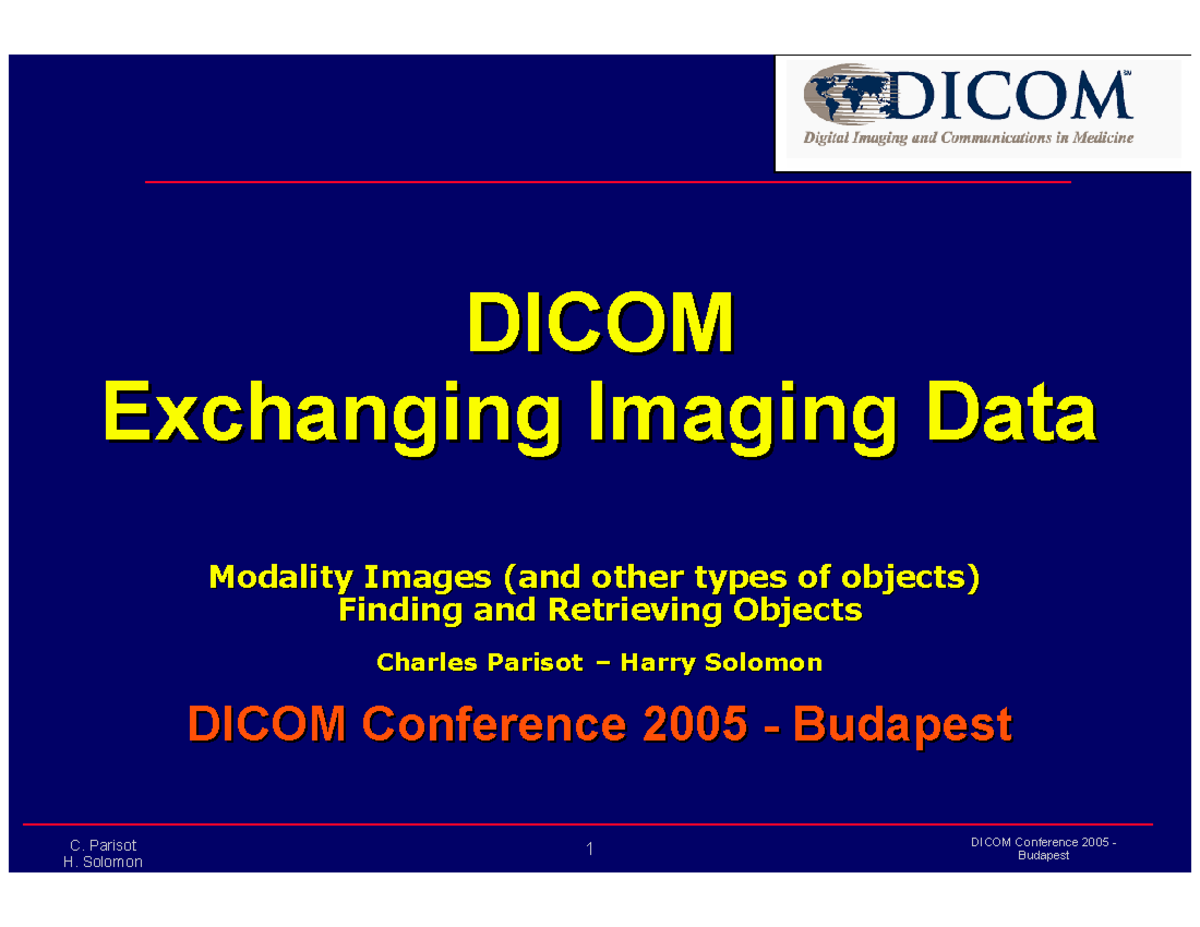 DICOM℠
Digital Imaging and Communications in Medicine

DICOM
Exchanging Imaging Data

Modality Images (and other types of objects)
Finding and Retrieving Objects

Charles Parisot – Harry Solomon

DICOM Conference 2005 - Budapest

C. Parisot
H. Solomon

1

DICOM Conference 2005 - Budapest